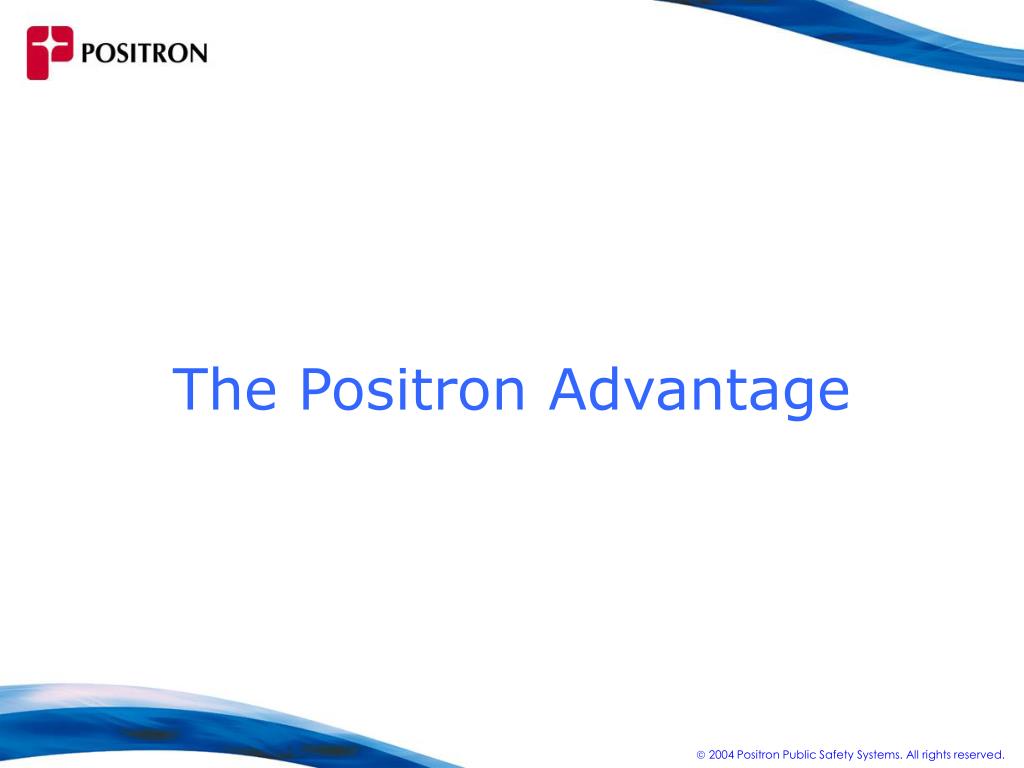 POSITRON

The Positron Advantage

© 2004 Positron Public Safety Systems. All rights reserved.